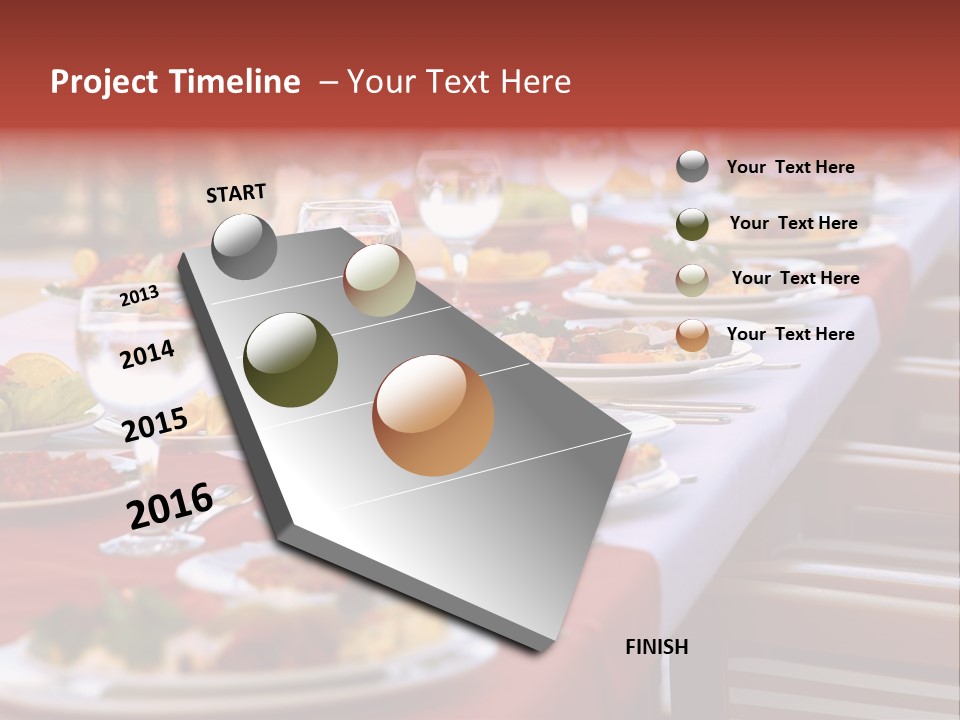 Project Timeline – Your Text Here

START

2013

2014

2015

2016

Your Text Here

Your Text Here

Your Text Here

Your Text Here

FINISH